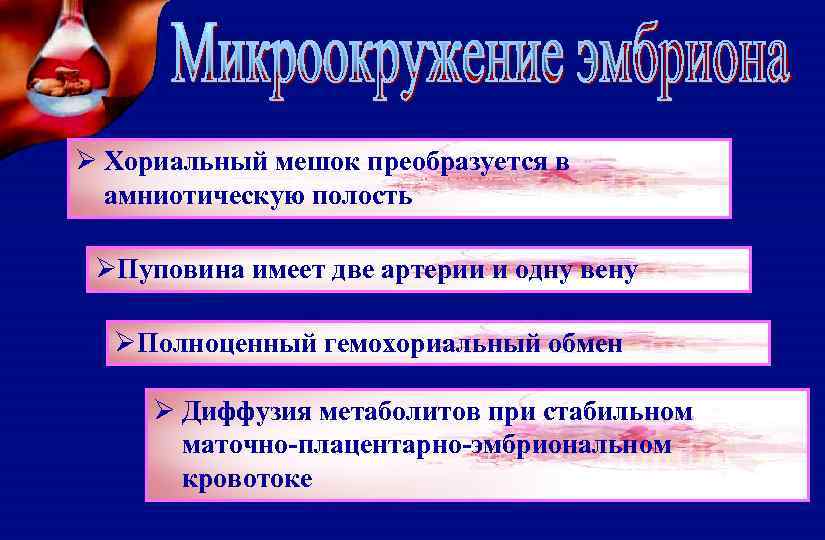 Микроокружение эмбриона

➢ Хориальный мешок преобразуется в амниотическую полость

➢Пуповина имеет две артерии и одну вену

➢Полноценный гемохориальный обмен

➢ Диффузия метаболитов при стабильном маточно-плацентарно-эмбриональном кровотоке